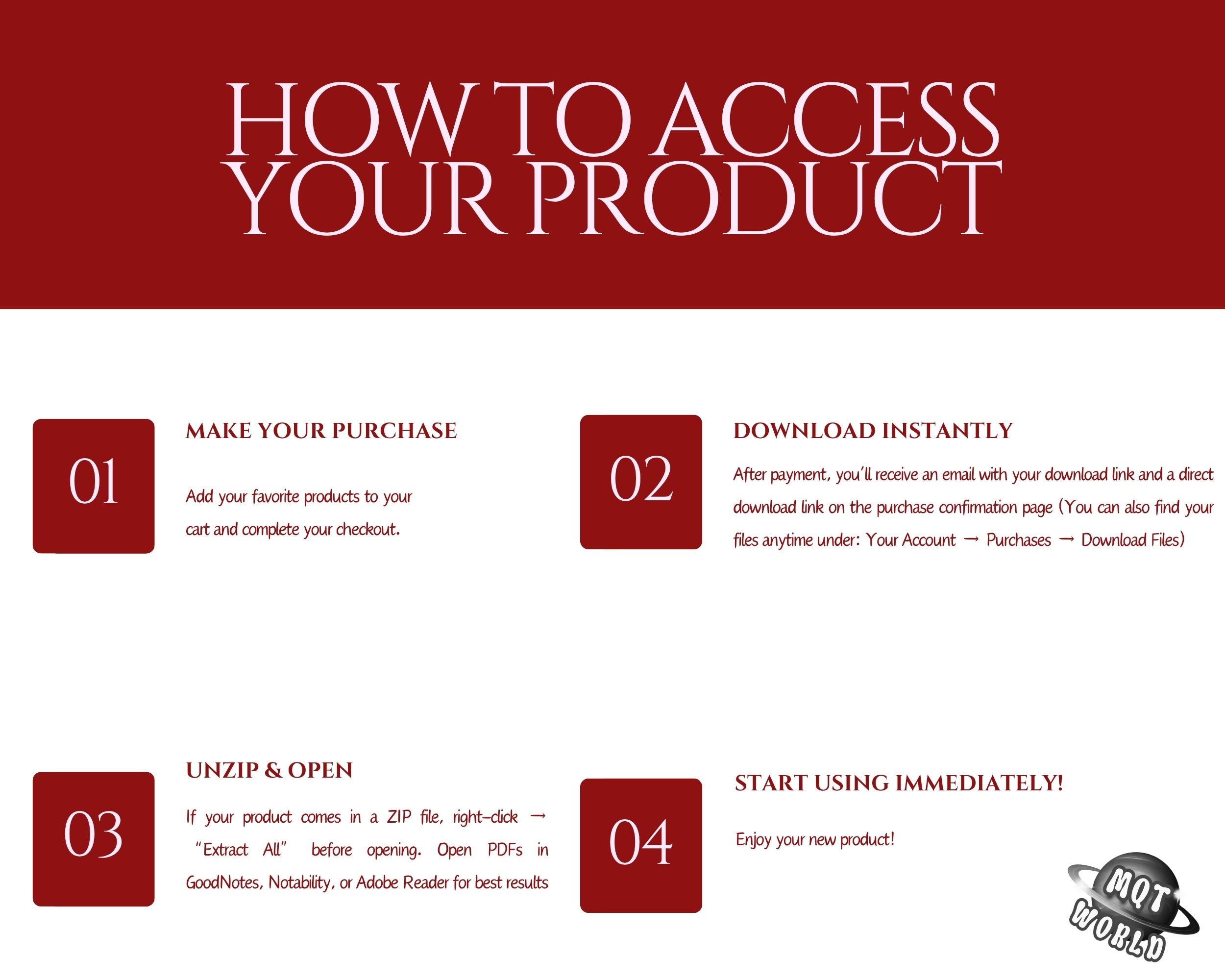 HOW TO ACCESS YOUR PRODUCT

01

MAKE YOUR PURCHASE

Add your favorite products to your cart and complete your checkout.

02

DOWNLOAD INSTANTLY

After payment, you'll receive an email with your download link and a direct download link on the purchase confirmation page (You can also find your files anytime under: Your Account → Purchases → Download Files)

03

UNZIP & OPEN

If your product comes in a ZIP file, right-click → "Extract All" before opening. Open PDFs in GoodNotes, Notability, or Adobe Reader for best results

04

START USING IMMEDIATELY!

Enjoy your new product!

MQT WORLD